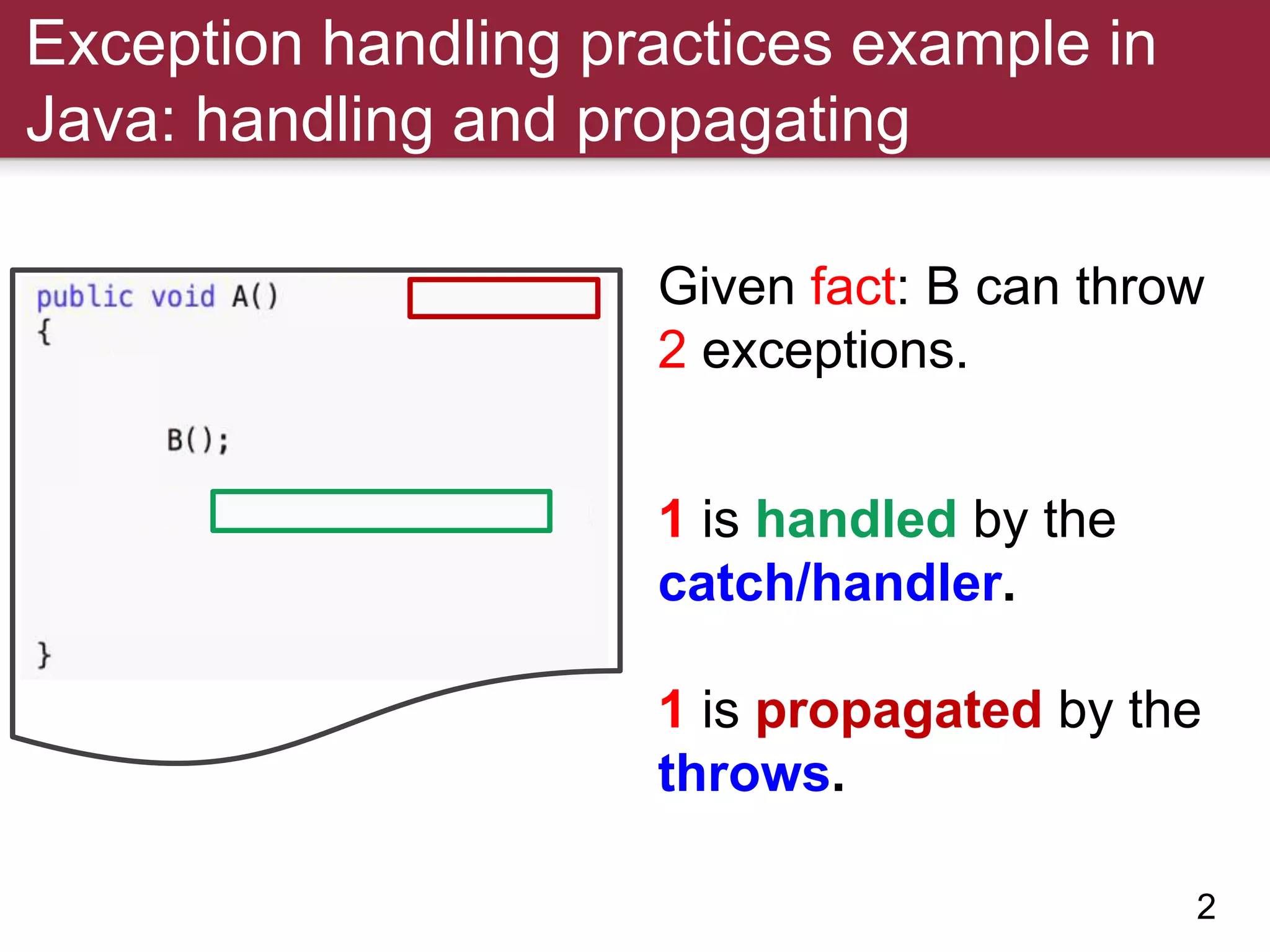 Exception handling practices example in Java: handling and propagating

public void A()
{

B();

}

Given fact: B can throw 2 exceptions.

1 is handled by the catch/handler.

1 is propagated by the throws.

2